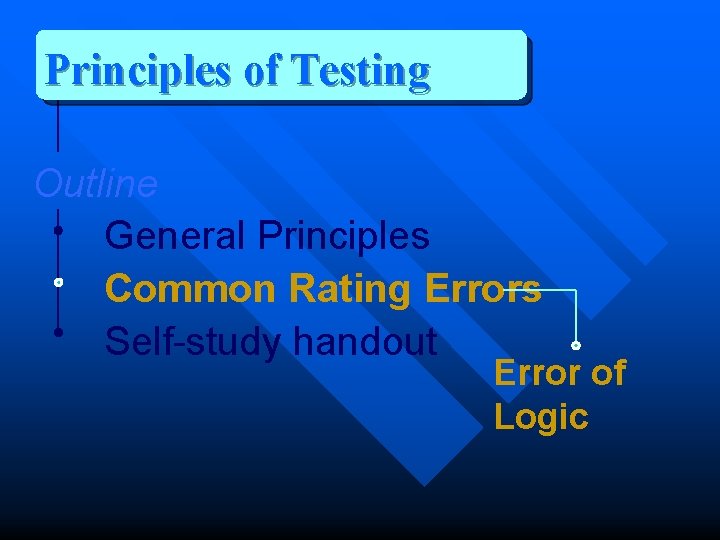 Principles of Testing

Outline

General Principles
Common Rating Errors
Self-study handout

Error of Logic